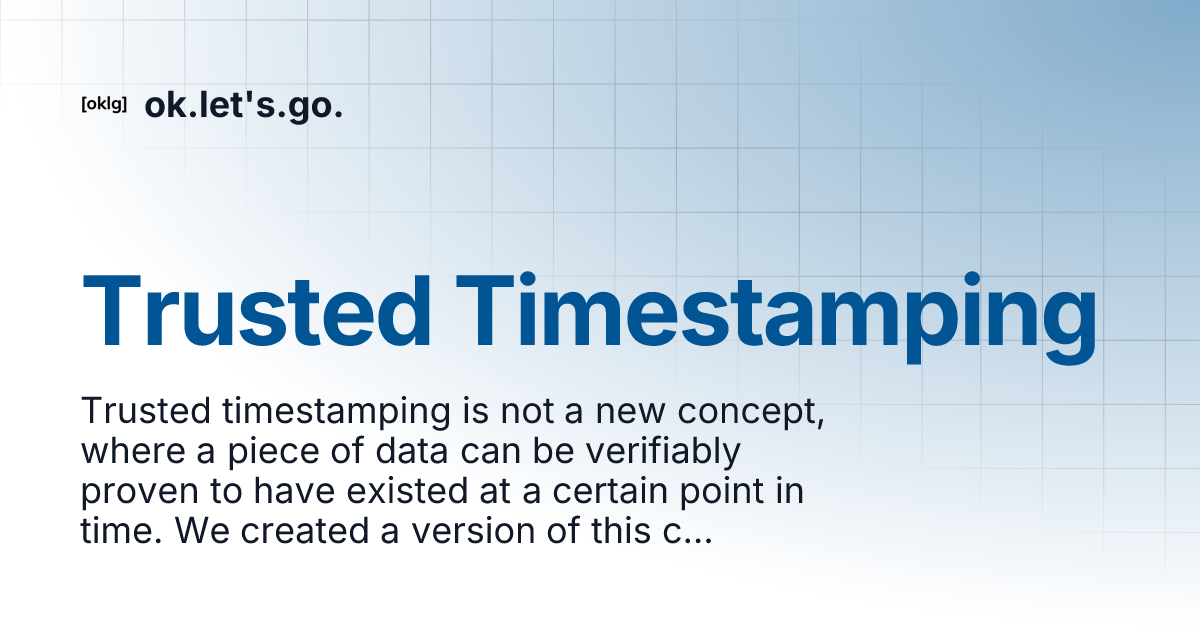 [oklg] ok.let's.go.

Trusted Timestamping

Trusted timestamping is not a new concept, where a piece of data can be verifiably proven to have existed at a certain point in time. We created a version of this c...